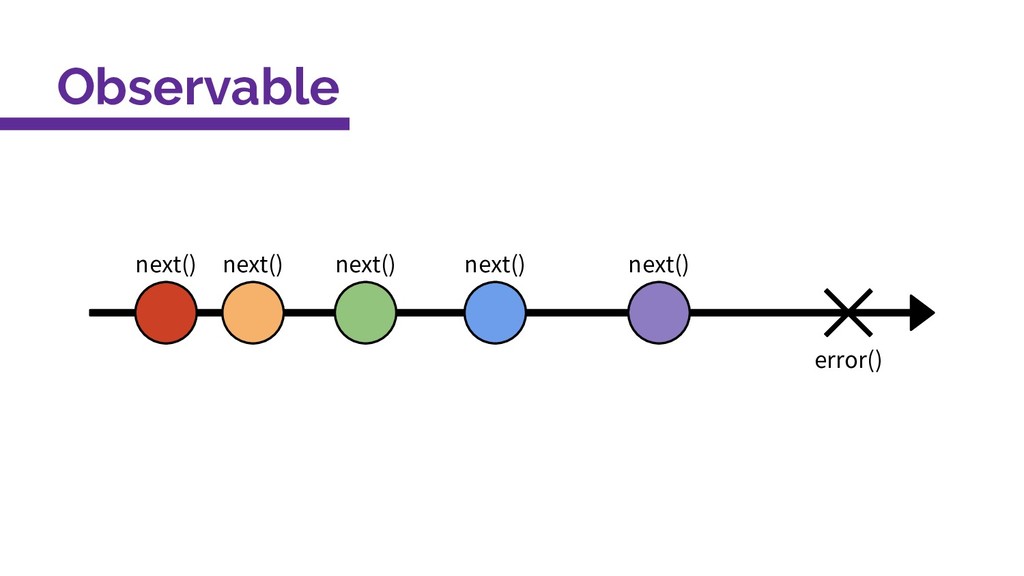 Observable

next() next() next() next() next()

error()